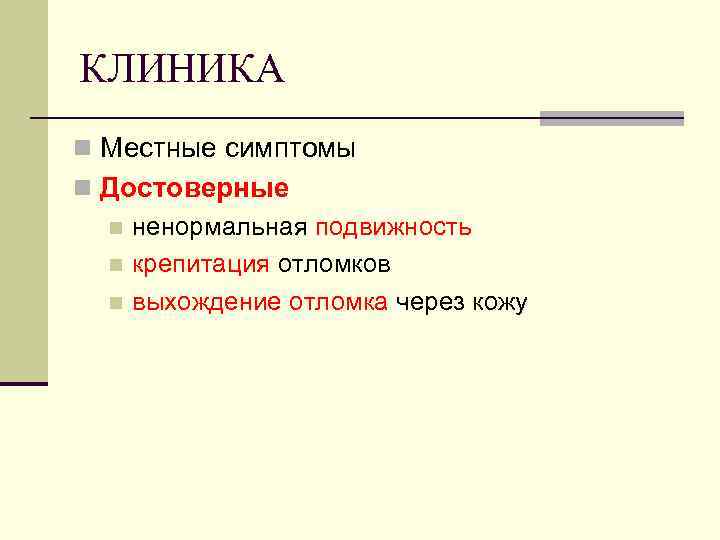 КЛИНИКА

Местные симптомы

Достоверные

ненормальная подвижность

крепитация отломков

выхождение отломка через кожу